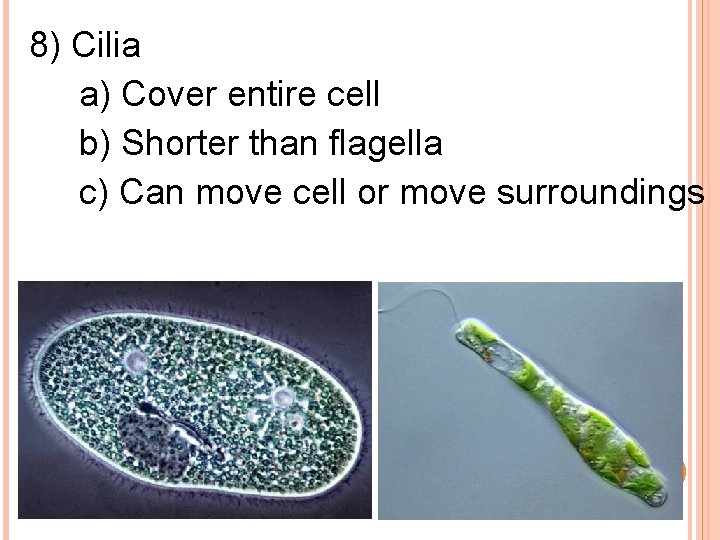 8) Cilia

a) Cover entire cell

b) Shorter than flagella

c) Can move cell or move surroundings